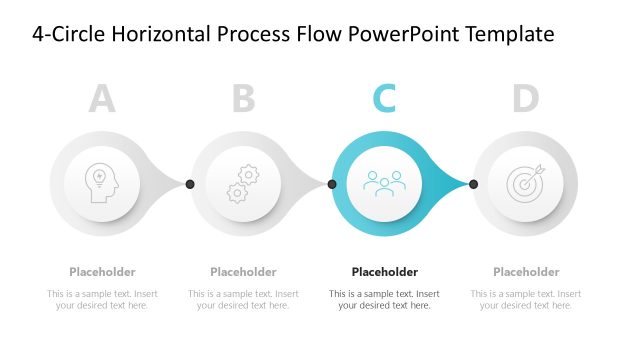 4-Circle Horizontal Process Flow PowerPoint Template

A

B

C

D

Placeholder

This is a sample text. Insert your desired text here.

Placeholder

This is a sample text. Insert your desired text here.

Placeholder

This is a sample text. Insert your desired text here.

Placeholder

This is a sample text. Insert your desired text here.